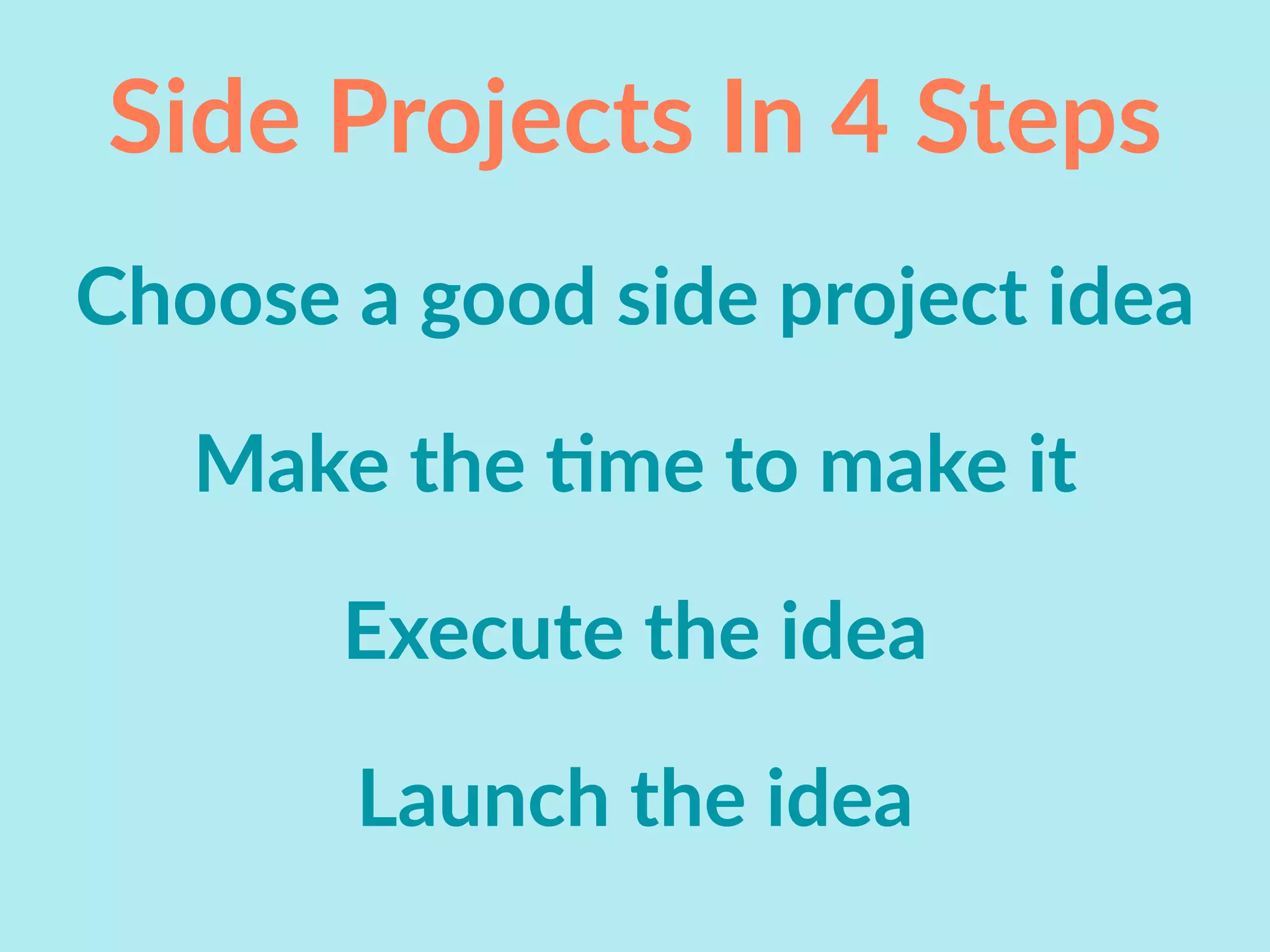 Side Projects In 4 Steps

Choose a good side project idea

Make the time to make it

Execute the idea

Launch the idea